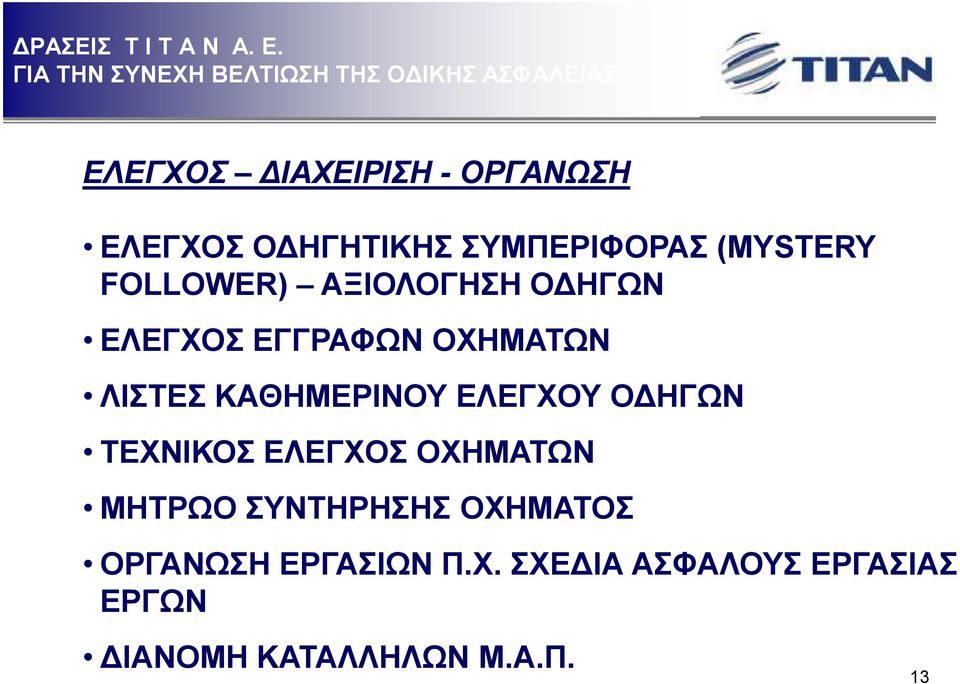 ΔΡΑΣΕΙΣ Τ Ι Τ Α Ν Α. Ε.
ΓΙΑ ΤΗΝ ΣΥΝΕΧΗ ΒΕΛΤΙΩΣΗ ΤΗΣ ΟΔΙΚΗΣ ΑΣΦΑΛΕΙΑΣ

TITAN

ΕΛΕΓΧΟΣ – ΔΙΑΧΕΙΡΙΣΗ - ΟΡΓΑΝΩΣΗ

• ΕΛΕΓΧΟΣ ΟΔΗΓΗΤΙΚΗΣ ΣΥΜΠΕΡΙΦΟΡΑΣ (MYSTERY FOLLOWER) – ΑΞΙΟΛΟΓΗΣΗ ΟΔΗΓΩΝ

• ΕΛΕΓΧΟΣ ΕΓΓΡΑΦΩΝ ΟΧΗΜΑΤΩΝ

• ΛΙΣΤΕΣ ΚΑΘΗΜΕΡΙΝΟΥ ΕΛΕΓΧΟΥ ΟΔΗΓΩΝ

• ΤΕΧΝΙΚΟΣ ΕΛΕΓΧΟΣ ΟΧΗΜΑΤΩΝ

• ΜΗΤΡΩΟ ΣΥΝΤΗΡΗΣΗΣ ΟΧΗΜΑΤΟΣ

• ΟΡΓΑΝΩΣΗ ΕΡΓΑΣΙΩΝ Π.Χ. ΣΧΕΔΙΑ ΑΣΦΑΛΟΥΣ ΕΡΓΑΣΙΑΣ ΕΡΓΩΝ

• ΔΙΑΝΟΜΗ ΚΑΤΑΛΛΗΛΩΝ Μ.Α.Π.

13